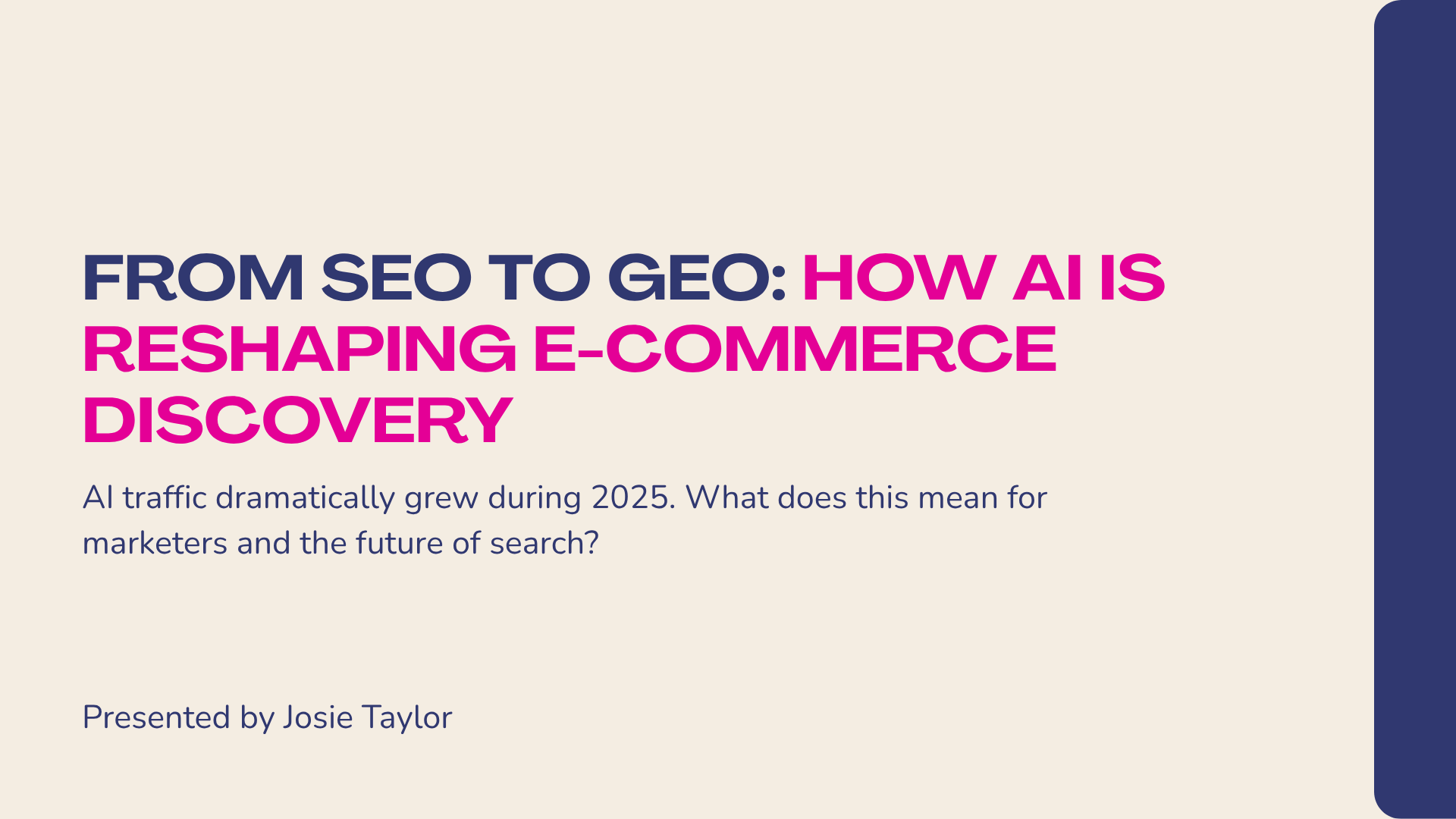 FROM SEO TO GEO: HOW AI IS RESHAPING E-COMMERCE DISCOVERY

AI traffic dramatically grew during 2025. What does this mean for marketers and the future of search?

Presented by Josie Taylor